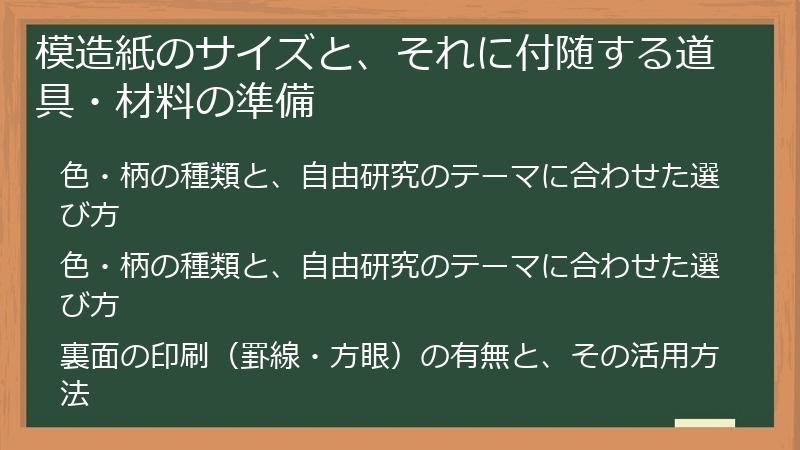 模造紙のサイズと、それに付随する道具・材料の準備

色・柄の種類と、自由研究のテーマに合わせた選び方

色・柄の種類と、自由研究のテーマに合わせた選び方

裏面の印刷（罫線・方眼）の有無と、その活用方法